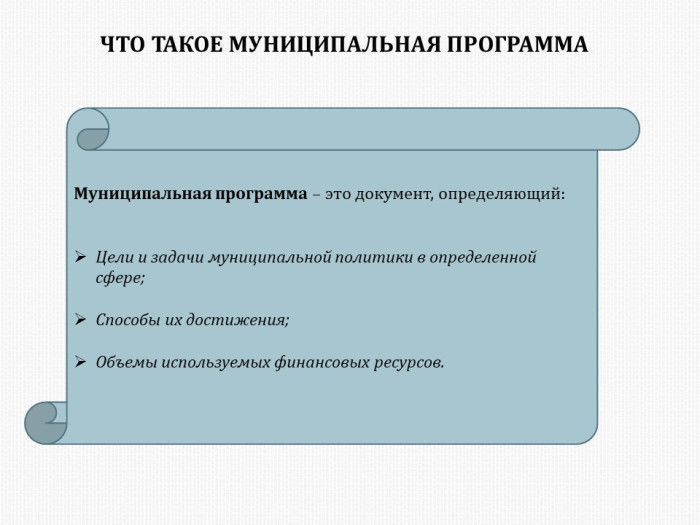 ЧТО ТАКОЕ МУНИЦИПАЛЬНАЯ ПРОГРАММА

Муниципальная программа – это документ, определяющий:

➢ Цели и задачи муниципальной политики в определенной сфере;

➢ Способы их достижения;

➢ Объемы используемых финансовых ресурсов.